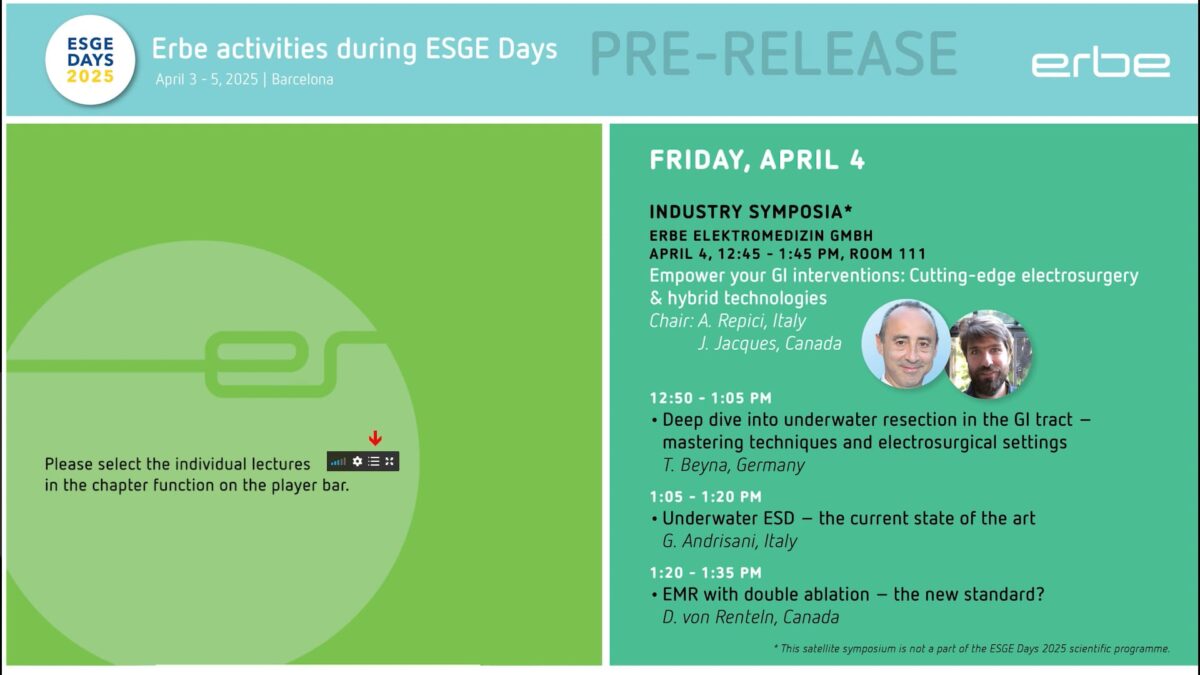 ESGE DAYS 2025

Erbe activities during ESGE Days

April 3 - 5, 2025 | Barcelona

PRE-RELEASE

erbe

Please select the individual lectures in the chapter function on the player bar.

FRIDAY, APRIL 4

INDUSTRY SYMPOSIA*

ERBE ELEKTROMEDIZIN GMBH

APRIL 4, 12:45 - 1:45 PM, ROOM 111

Empower your GI interventions: Cutting-edge electrosurgery & hybrid technologies

Chair: A. Repici, Italy
J. Jacques, Canada

12:50 - 1:05 PM
• Deep dive into underwater resection in the GI tract – mastering techniques and electrosurgical settings
T. Beyna, Germany

1:05 - 1:20 PM
• Underwater ESD – the current state of the art
G. Andrisani, Italy

1:20 - 1:35 PM
• EMR with double ablation – the new standard?
D. von Renteln, Canada

* This satellite symposium is not a part of the ESGE Days 2025 scientific programme.